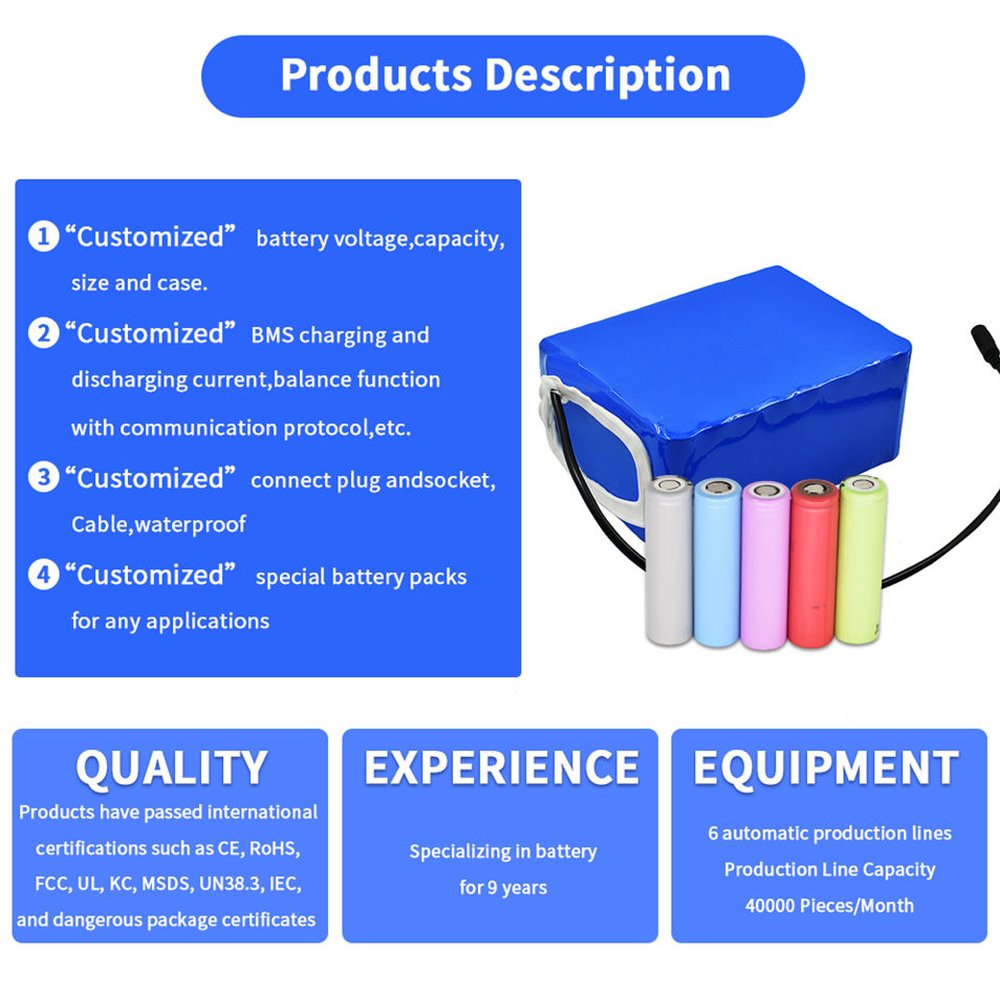 Products Description

1 “Customized” battery voltage,capacity, size and case.

2 “Customized” BMS charging and discharging current,balance function with communication protocol,etc.

3 “Customized” connect plug andsocket, Cable,waterproof

4 “Customized” special battery packs for any applications

QUALITY
Products have passed international certifications such as CE, RoHS, FCC, UL, KC, MSDS, UN38.3, IEC, and dangerous package certificates

EXPERIENCE
Specializing in battery for 9 years

EQUIPMENT
6 automatic production lines
Production Line Capacity
40000 Pieces/Month